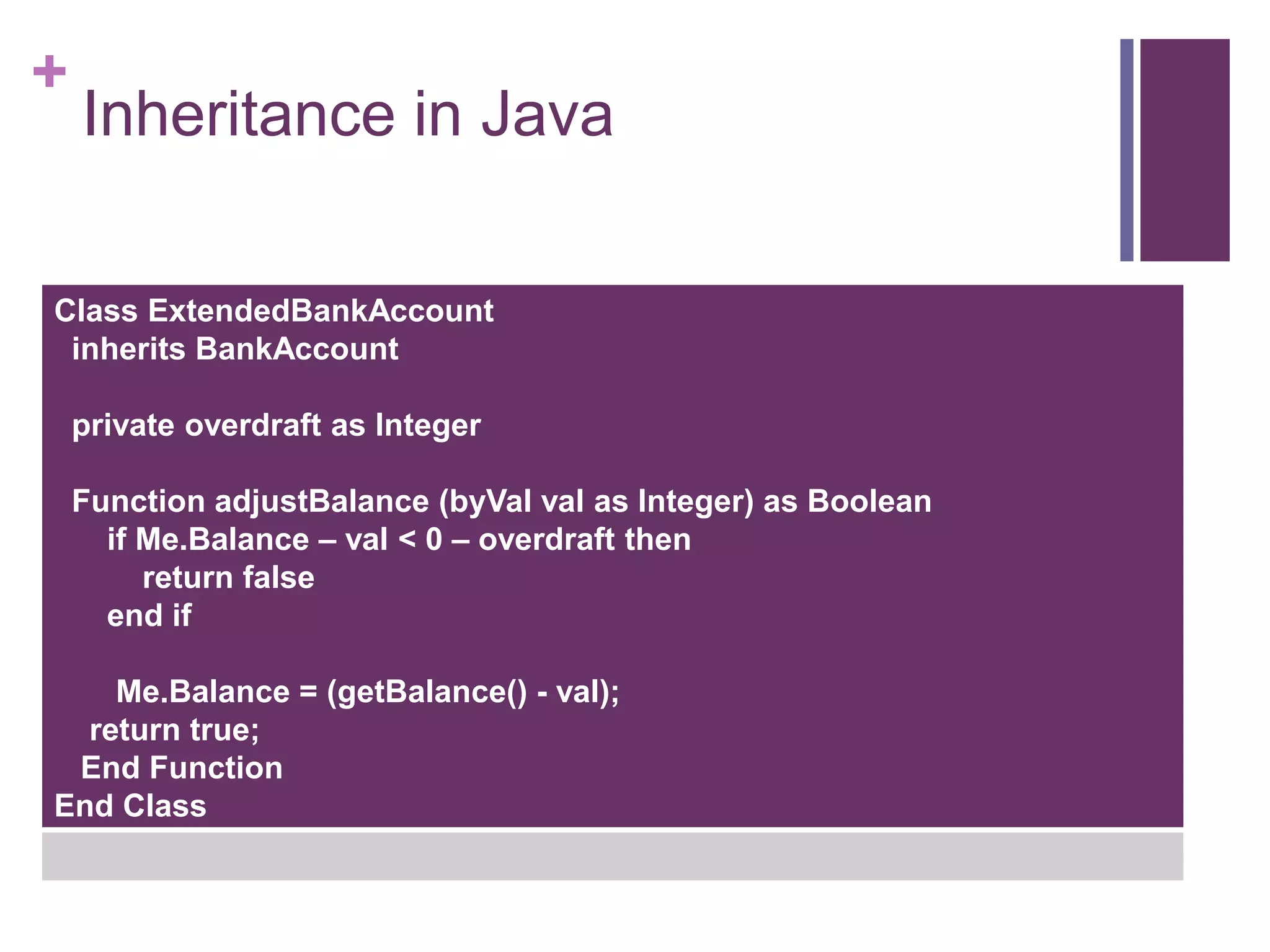 +
Inheritance in Java

Class ExtendedBankAccount
inherits BankAccount

private overdraft as Integer

Function adjustBalance (byVal val as Integer) as Boolean
if Me.Balance – val < 0 – overdraft then
return false
end if

Me.Balance = (getBalance() - val);
return true;
End Function
End Class